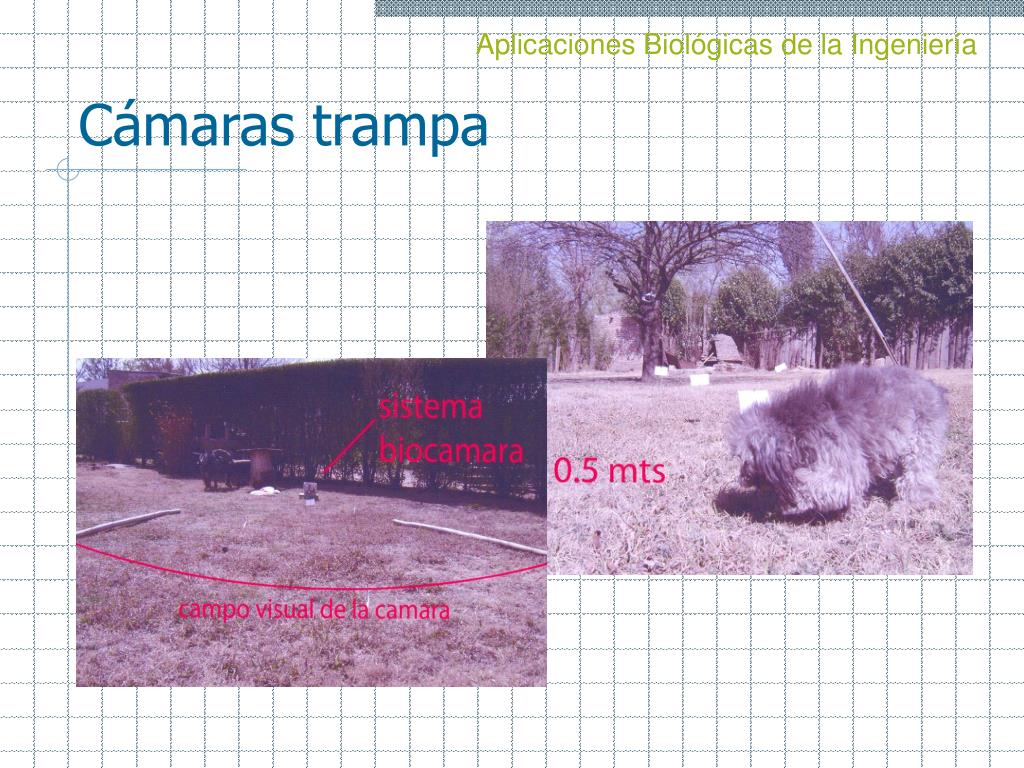 Aplicaciones Biológicas de la Ingeniería

Cámaras trampa

sistema biocamara

0.5 mts

campo visual de la camara